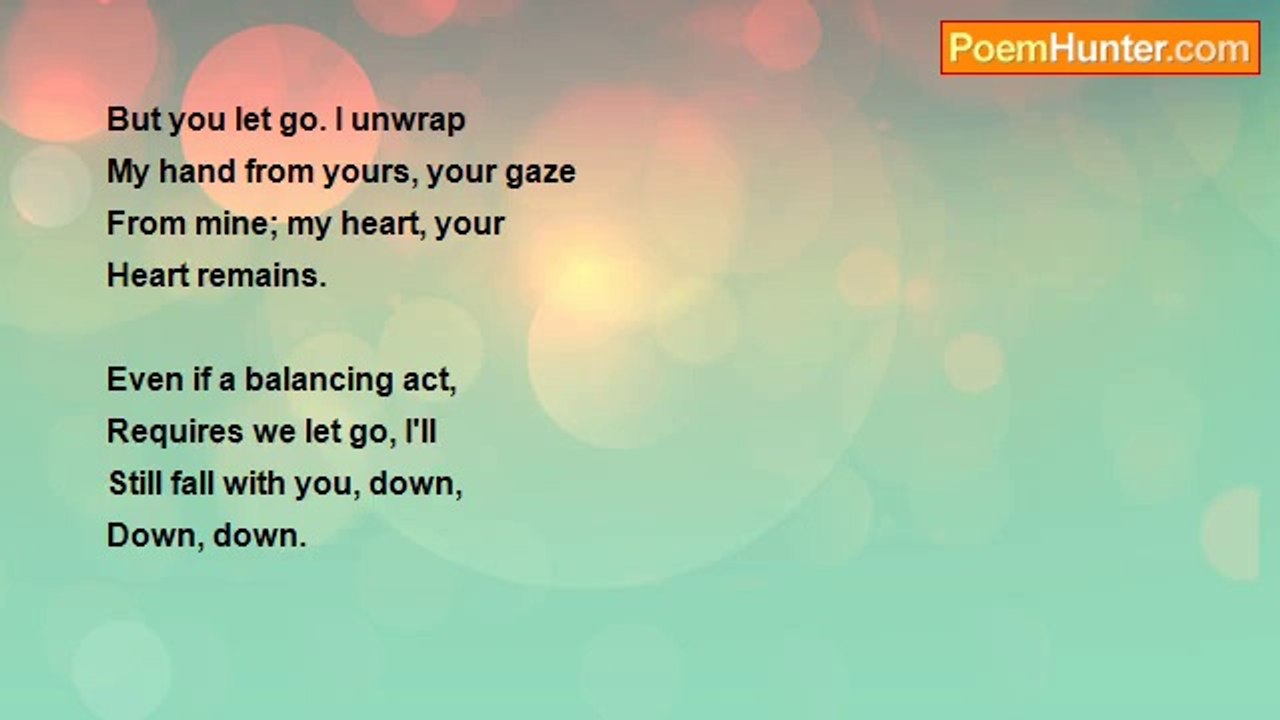 PoemHunter.com

But you let go. I unwrap
My hand from yours, your gaze
From mine; my heart, your
Heart remains.

Even if a balancing act,
Requires we let go, I'll
Still fall with you, down,
Down, down.